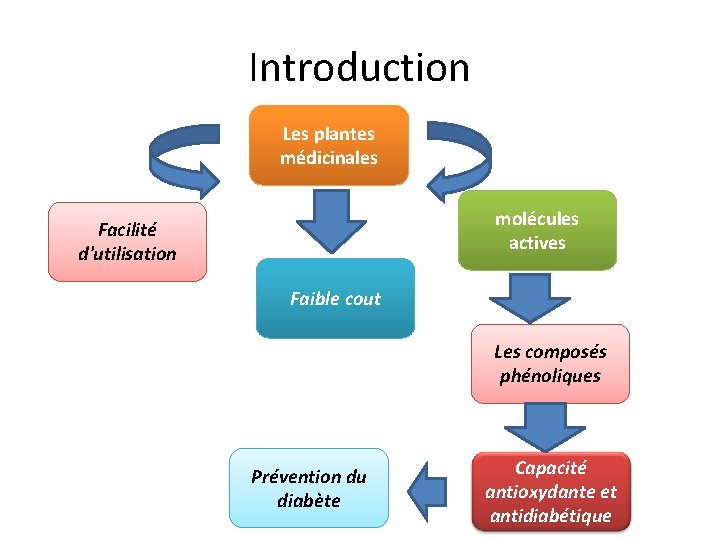 Introduction

Les plantes médicinales

Facilité d'utilisation

Faible cout

molécules actives

Les composés phénoliques

Capacité antioxydante et antidiabétique

Prévention du diabète